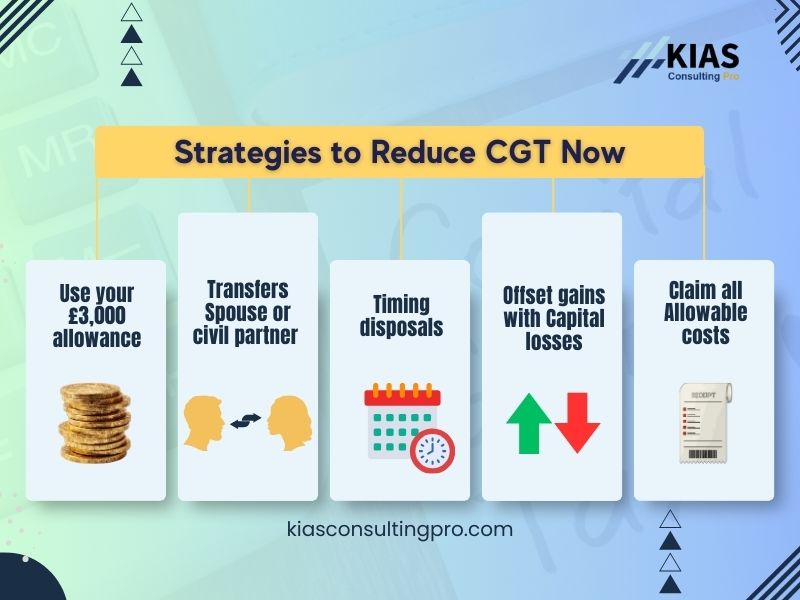 KIAS
Consulting Pro

Strategies to Reduce CGT Now

Use your £3,000 allowance

Transfers Spouse or civil partner

Timing disposals

Offset gains with Capital losses

Claim all Allowable costs

RECEIPT

kiasconsultingpro.com